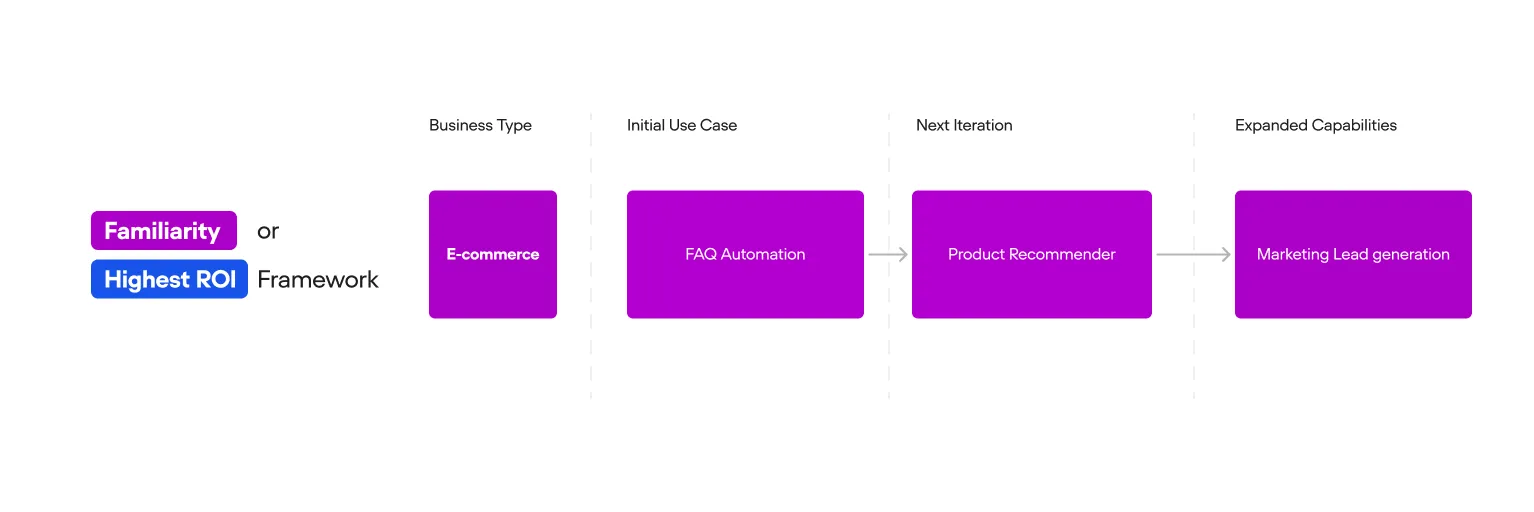 Familiarity or
Highest ROI Framework

Business Type

E-commerce

Initial Use Case

FAQ Automation

Next Iteration

Product Recommender

Expanded Capabilities

Marketing Lead generation